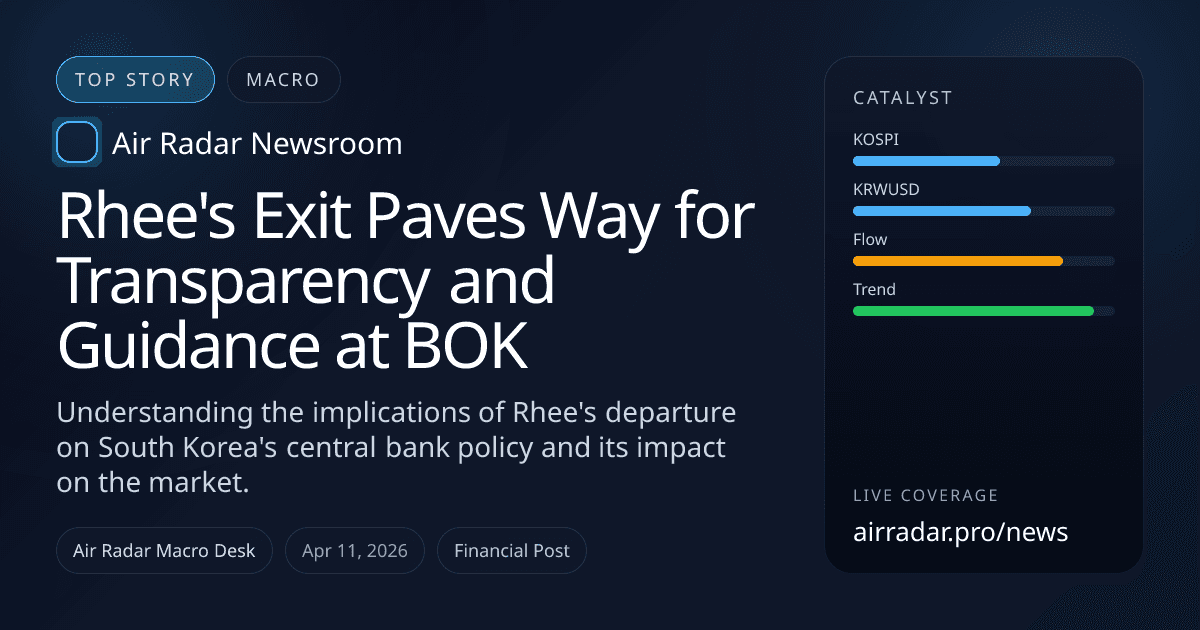 TOP STORY
MACRO

Air Radar Newsroom

Rhee's Exit Paves Way for Transparency and Guidance at BOK

Understanding the implications of Rhee's departure on South Korea's central bank policy and its impact on the market.

Air Radar Macro Desk
Apr 11, 2026
Financial Post

CATALYST
KOSPI
KRWUSD
Flow
Trend

LIVE COVERAGE
airradar.pro/news